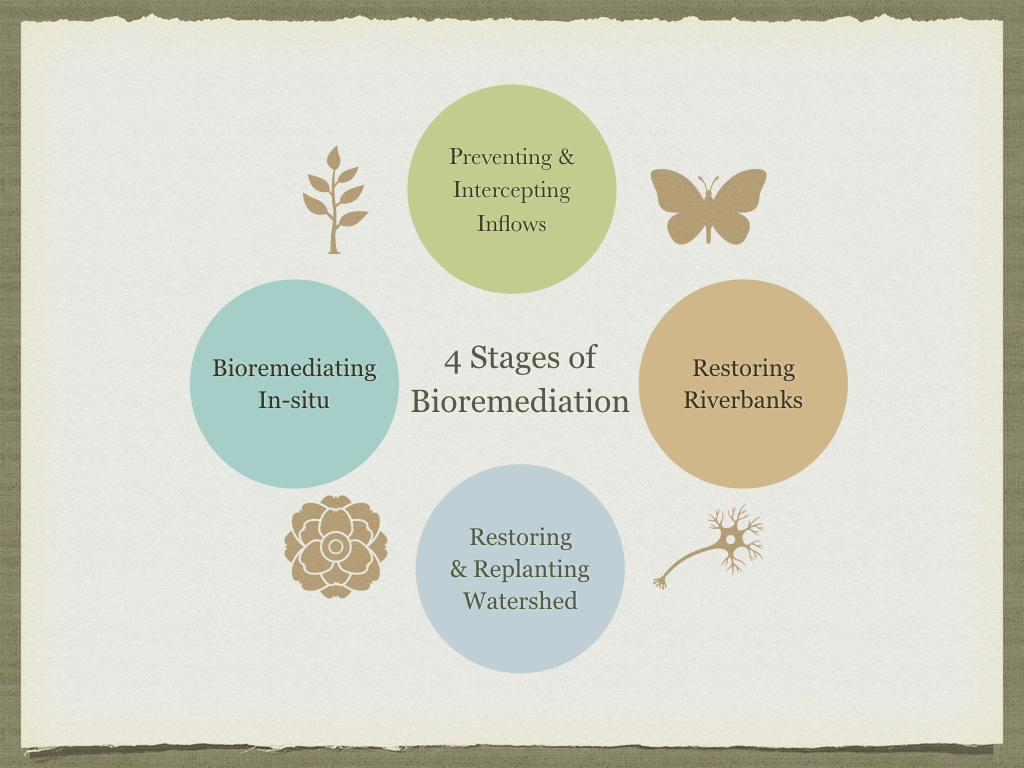 Preventing & Intercepting Inflows

Bioremediating In-situ

4 Stages of Bioremediation

Restoring Riverbanks

Restoring & Replanting Watershed